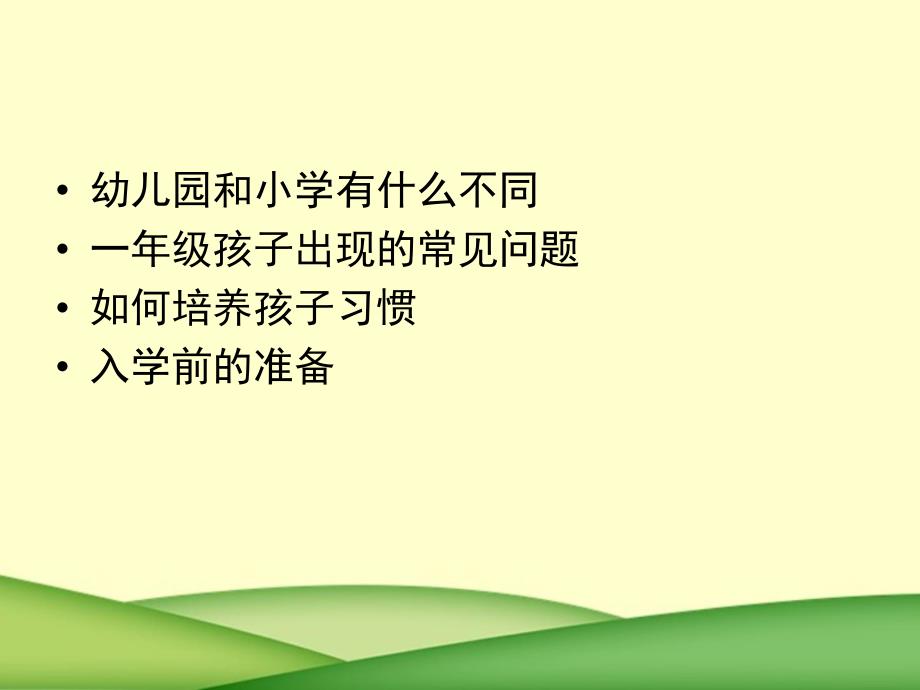 • 幼儿园和小学有什么不同
• 一年级孩子出现的常见问题
• 如何培养孩子习惯
• 入学前的准备